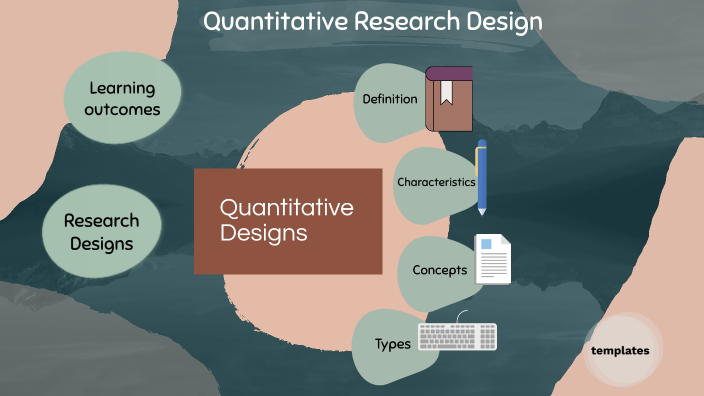 Quantitative Research Design

Learning outcomes

Research Designs

Quantitative Designs

Definition

Characteristics

Concepts

Types

templates